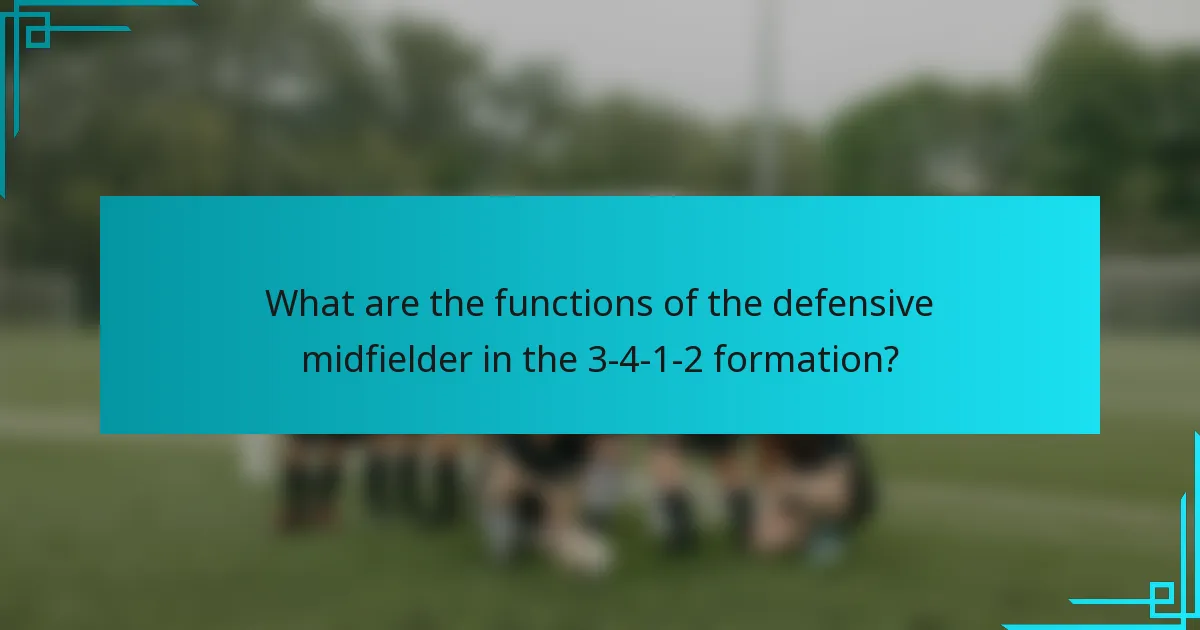 What are the functions of the defensive midfielder in the 3-4-1-2 formation?